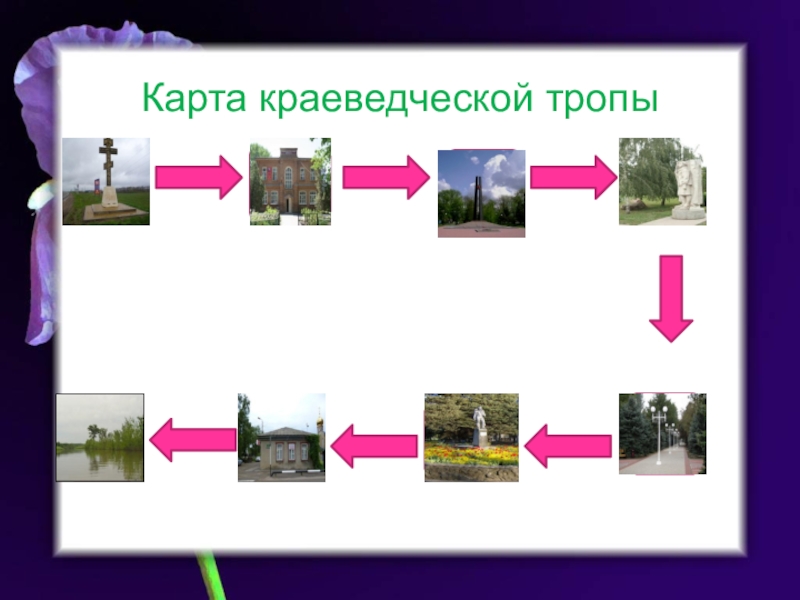 Карта краеведческой тропы